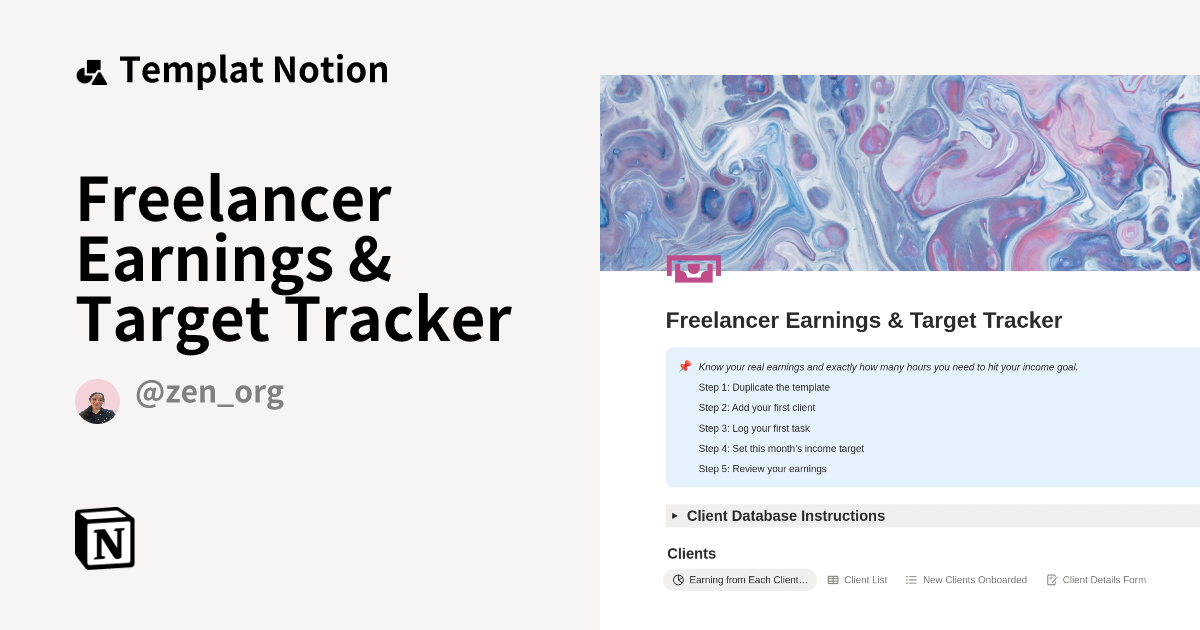 Templat Notion

Freelancer Earnings & Target Tracker

@zen_org

N

Freelancer Earnings & Target Tracker

Know your real earnings and exactly how many hours you need to hit your income goal.

Step 1: Duplicate the template

Step 2: Add your first client

Step 3: Log your first task

Step 4: Set this month's income target

Step 5: Review your earnings

Client Database Instructions

Clients

Earning from Each Client... Client List New Clients Onboarded Client Details Form